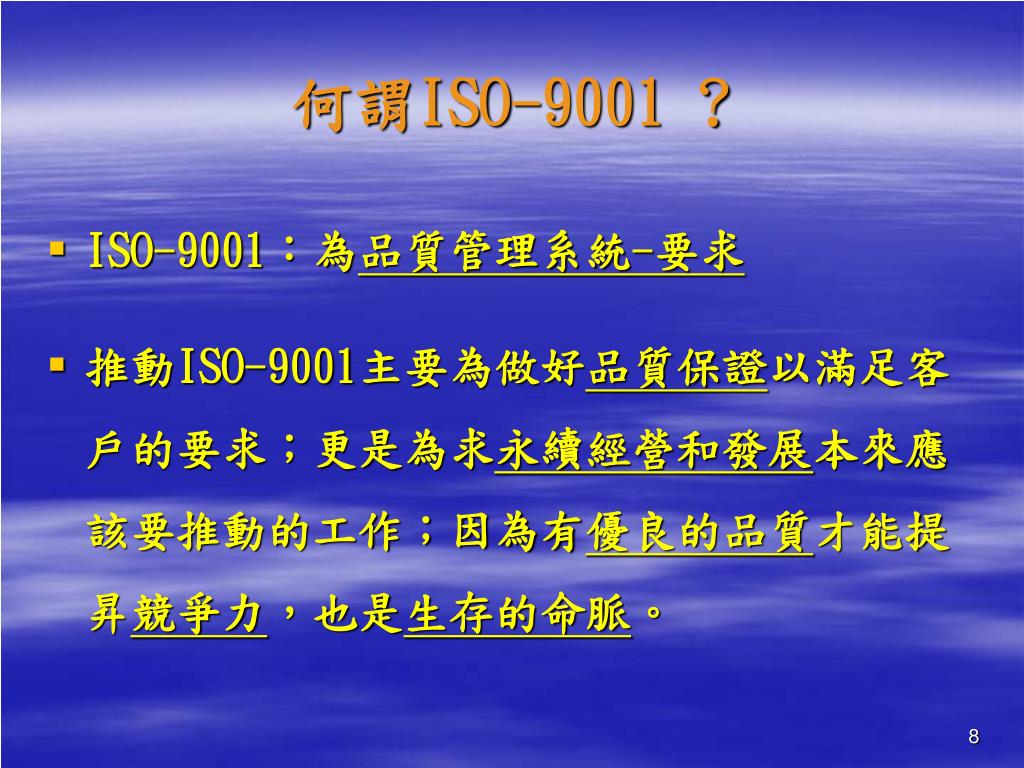 何謂ISO-9001 ？

▪ ISO-9001：為品質管理系統-要求

▪ 推動ISO-9001主要為做好品質保證以滿足客戶的要求；更是為求永續經營和發展本來應該要推動的工作；因為有優良的品質才能提昇競爭力，也是生存的命脈。

8